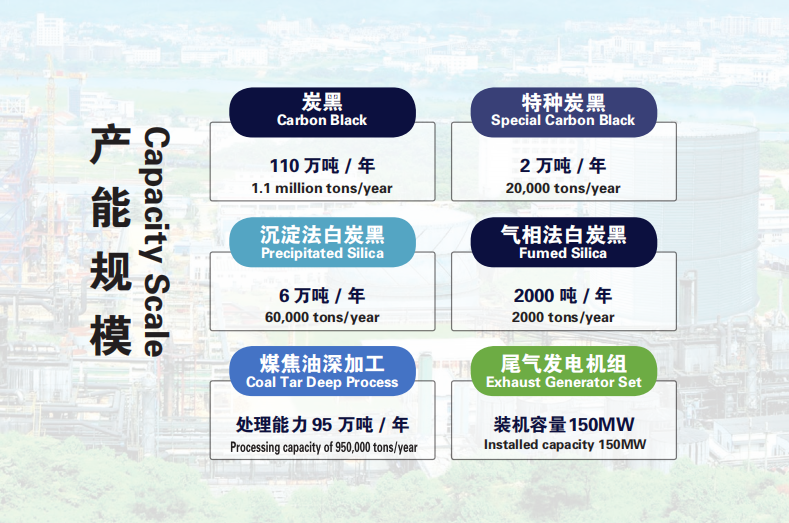 产能规模
Capacity Scale

炭黑
Carbon Black
110 万吨 / 年
1.1 million tons/year

特种炭黑
Special Carbon Black
2 万吨 / 年
20,000 tons/year

沉淀法白炭黑
Precipitated Silica
6 万吨 / 年
60,000 tons/year

气相法白炭黑
Fumed Silica
2000 吨 / 年
2000 tons/year

煤焦油深加工
Coal Tar Deep Process
处理能力 95 万吨 / 年
Processing capacity of 950,000 tons/year

尾气发电机组
Exhaust Generator Set
装机容量150MW
Installed capacity 150MW